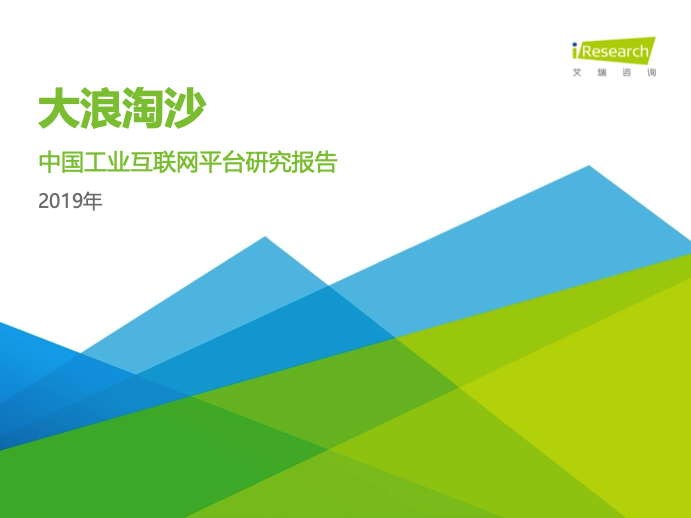 iResearch
艾瑞咨询

大浪淘沙

中国工业互联网平台研究报告

2019年